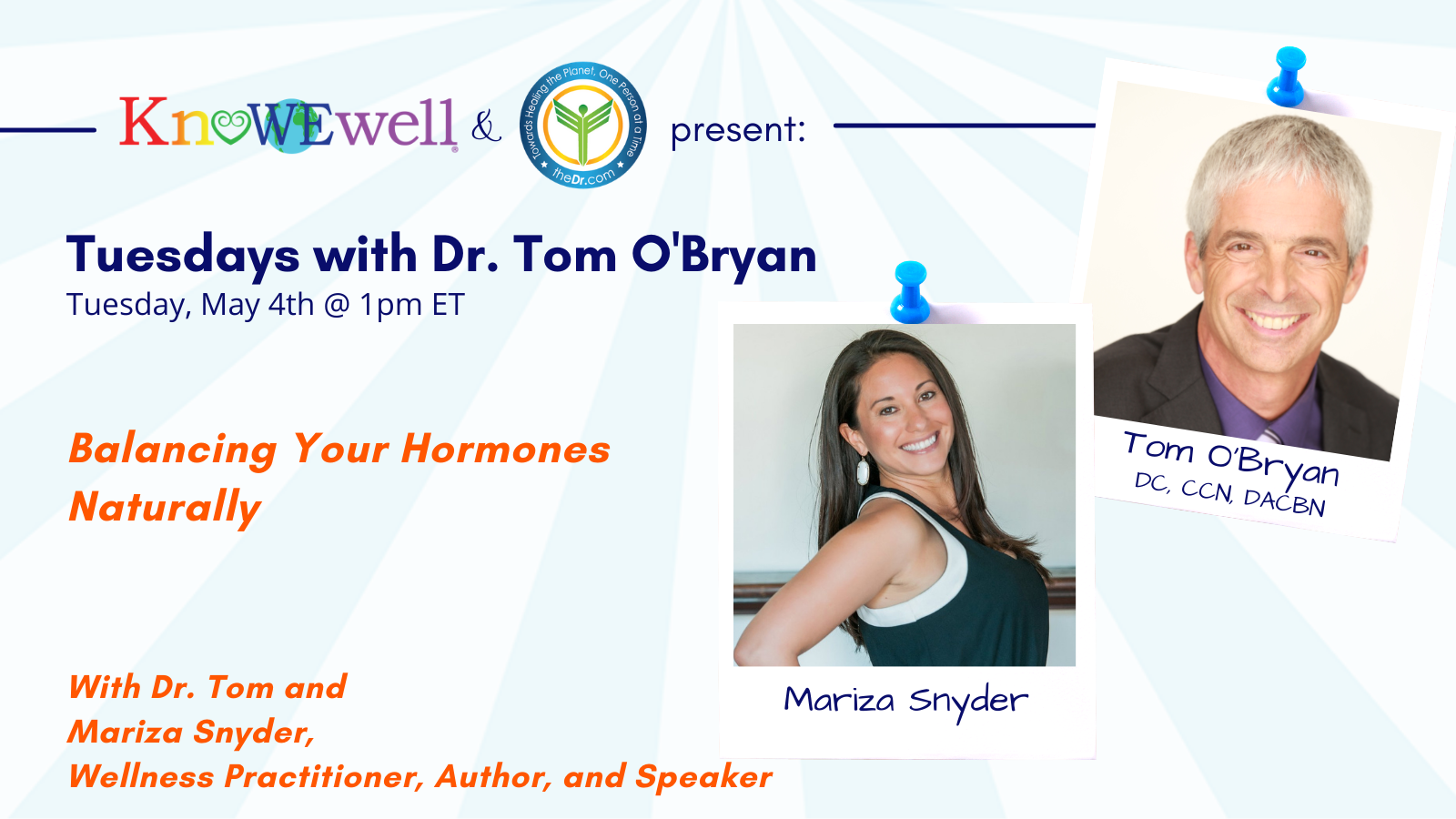 KnoWEwell & Towards Healing the Planet, One Person at a Time theDr.com present:

Tuesdays with Dr. Tom O'Bryan
Tuesday, May 4th @ 1pm ET

Balancing Your Hormones Naturally

With Dr. Tom and Mariza Snyder, Wellness Practitioner, Author, and Speaker

Mariza Snyder

Tom O'Bryan
DC, CCN, DACBN